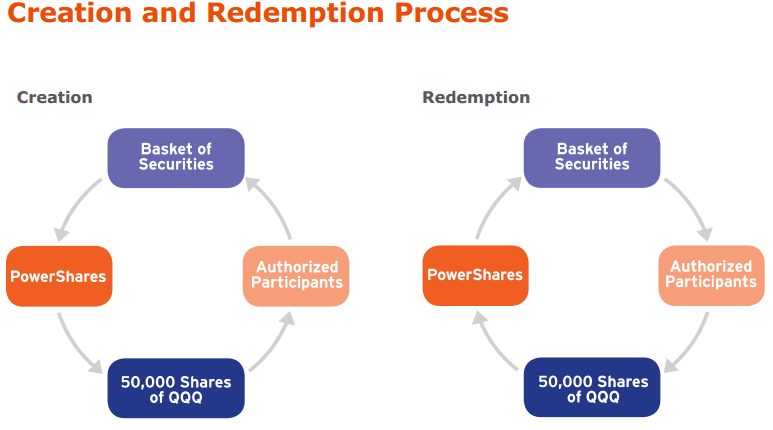 Creation and Redemption Process

Creation

Basket of Securities

PowerShares

Authorized Participants

50,000 Shares of QQQ

Redemption

Basket of Securities

PowerShares

Authorized Participants

50,000 Shares of QQQ